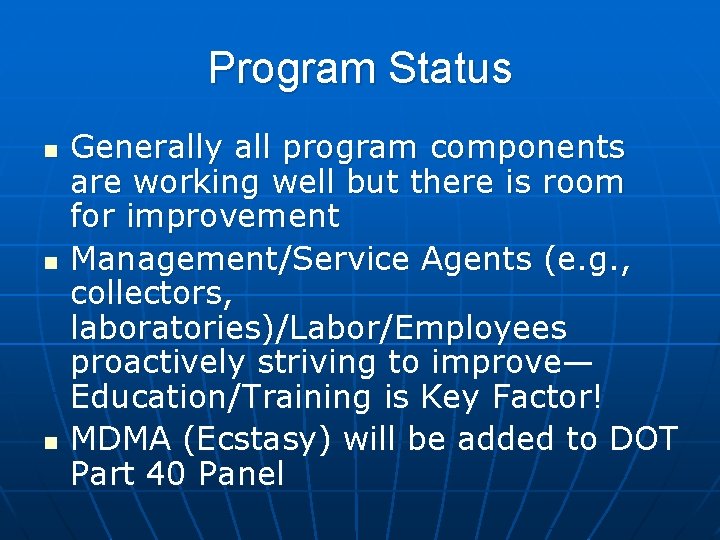 Program Status

- Generally all program components are working well but there is room for improvement
- Management/Service Agents (e.g., collectors, laboratories)/Labor/Employees proactively striving to improve—Education/Training is Key Factor!
- MDMA (Ecstasy) will be added to DOT Part 40 Panel